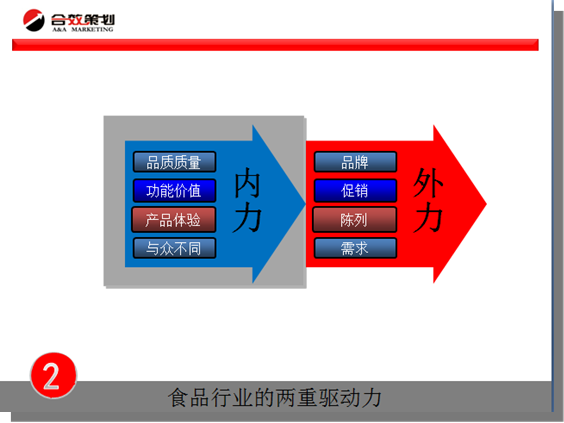 合效策划
A&A MARKETING

品质质量
功能价值
产品体验
与众不同

内力

品牌
促销
陈列
需求

外力

2

食品行业的两重驱动力